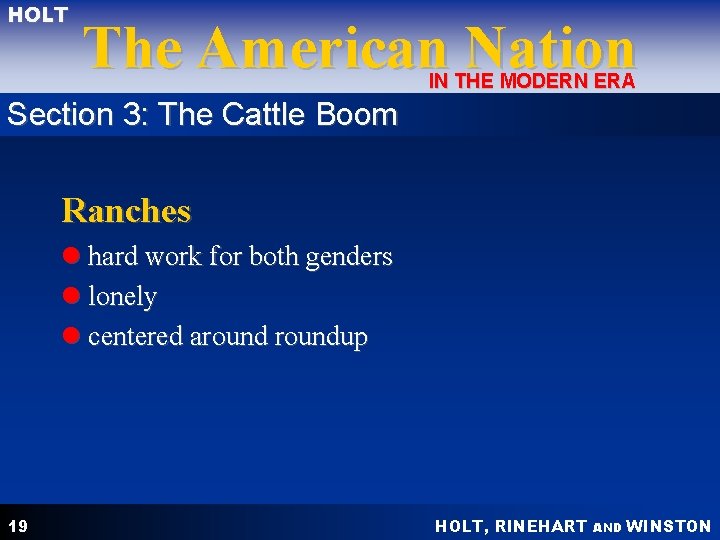 HOLT
The American Nation
IN THE MODERN ERA

Section 3: The Cattle Boom

Ranches

- hard work for both genders
- lonely
- centered around roundup

19

HOLT, RINEHART AND WINSTON